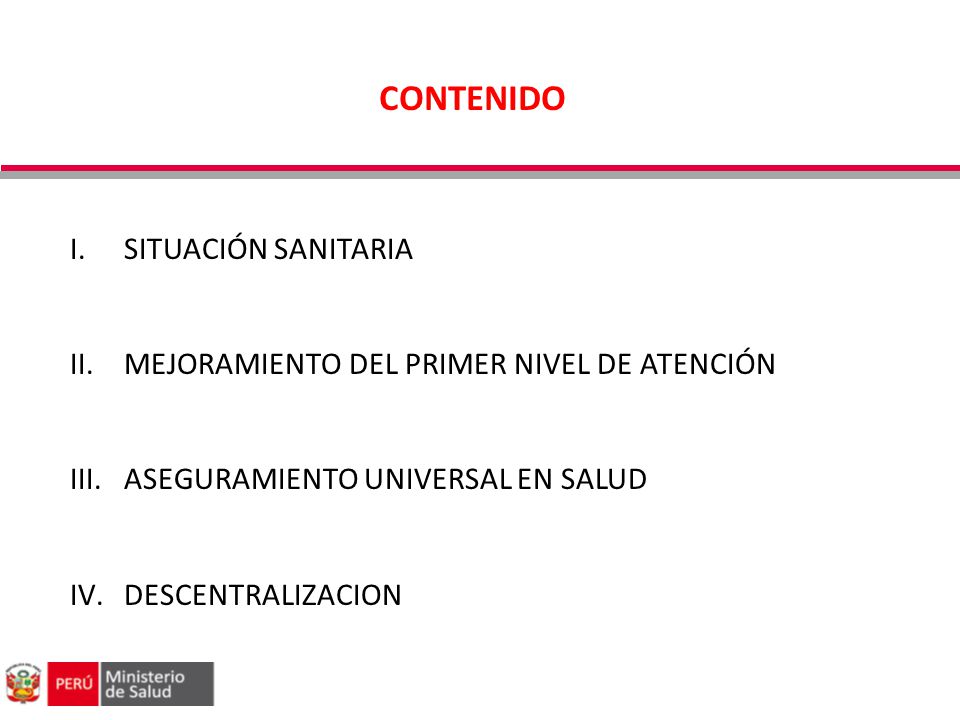 CONTENIDO

I. SITUACIÓN SANITARIA

II. MEJORAMIENTO DEL PRIMER NIVEL DE ATENCIÓN

III. ASEGURAMIENTO UNIVERSAL EN SALUD

IV. DESCENTRALIZACION

PERÚ Ministerio de Salud